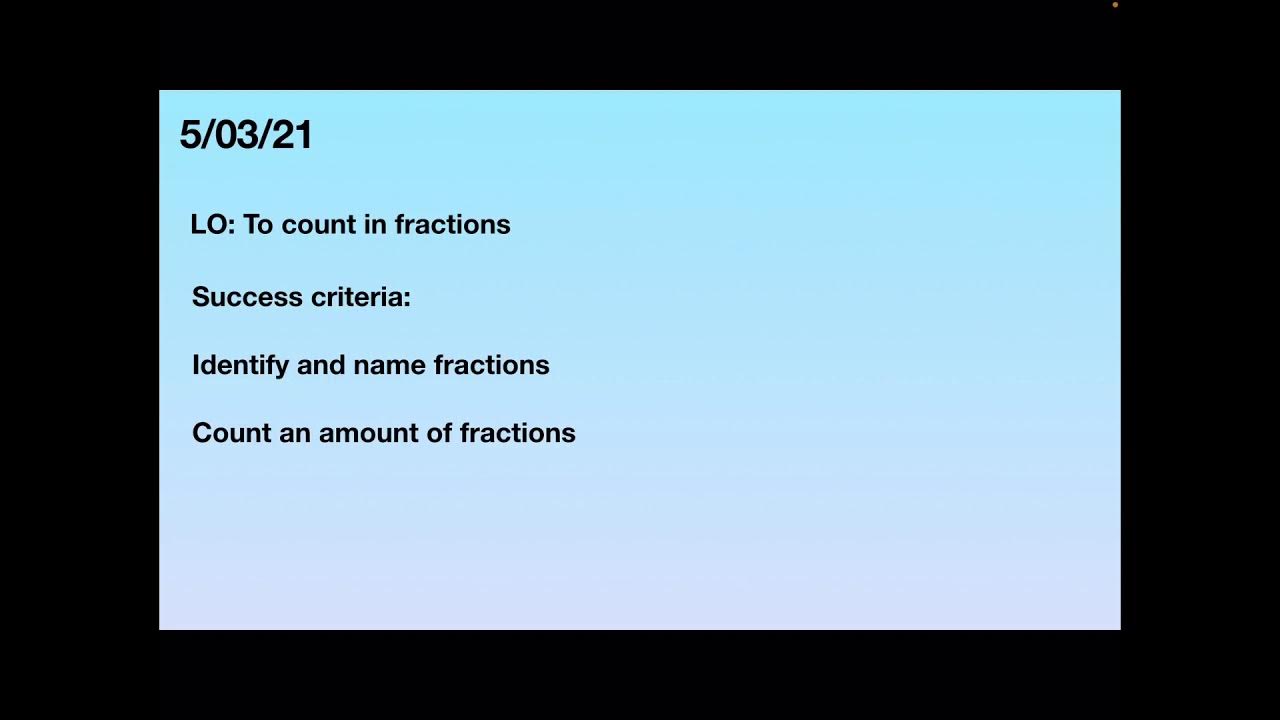 5/03/21

LO: To count in fractions

Success criteria:

Identify and name fractions

Count an amount of fractions